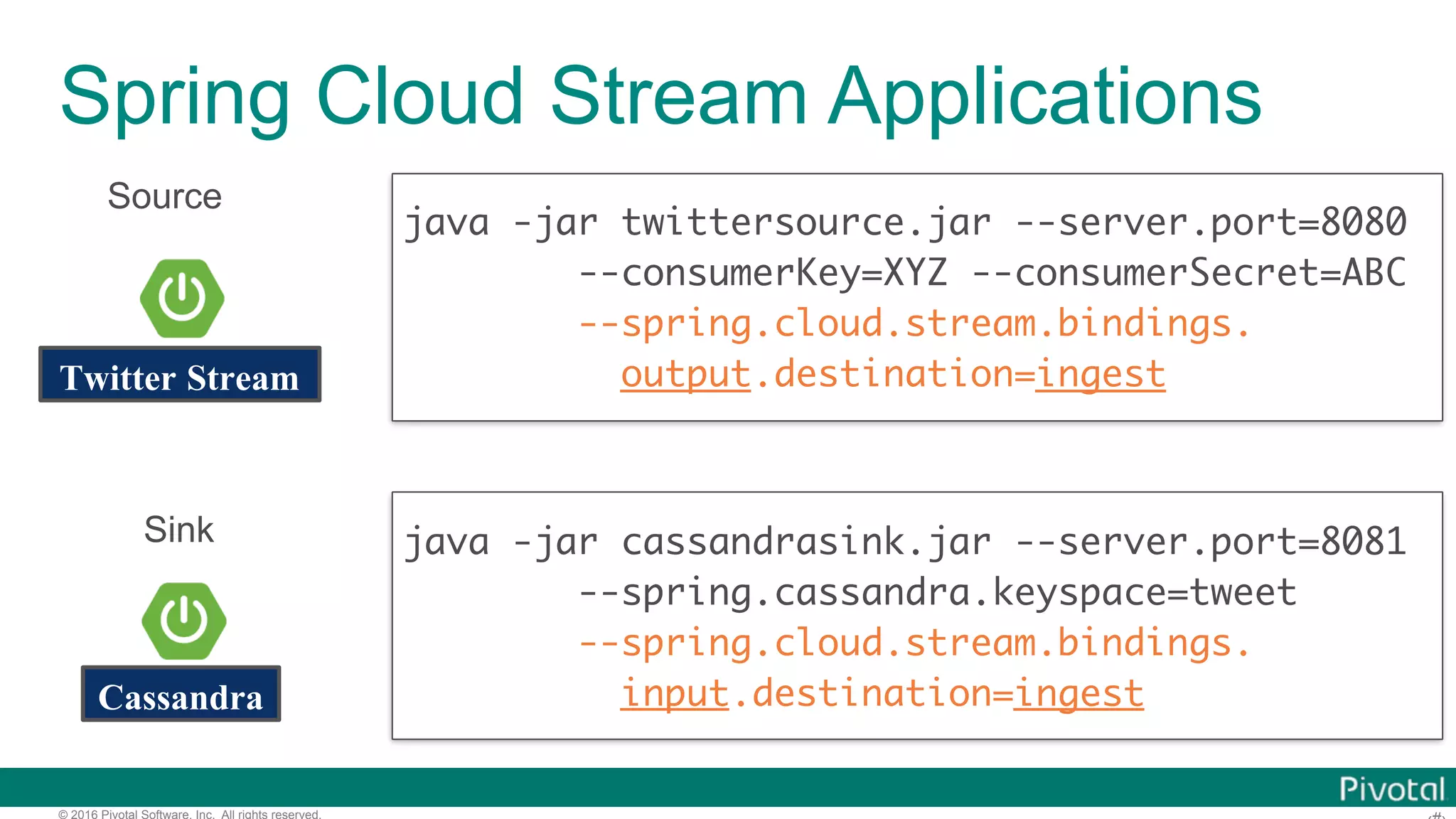 Spring Cloud Stream Applications

Source

Twitter Stream

java -jar twittersource.jar --server.port=8080
--consumerKey=XYZ --consumerSecret=ABC
--spring.cloud.stream.bindings.
output.destination=ingest

Sink

Cassandra

java -jar cassandrasink.jar --server.port=8081
--spring.cassandra.keyspace=tweet
--spring.cloud.stream.bindings.
input.destination=ingest

Pivotal

© 2016 Pivotal Software, Inc. All rights reserved.